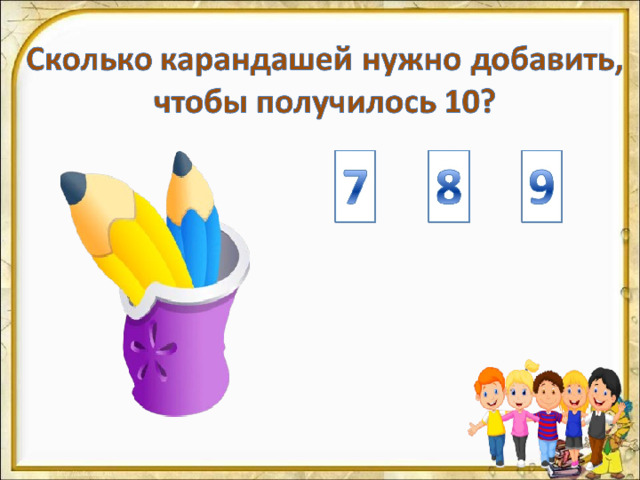 Сколько карандашей нужно добавить, чтобы получилось 10?

7

8

9